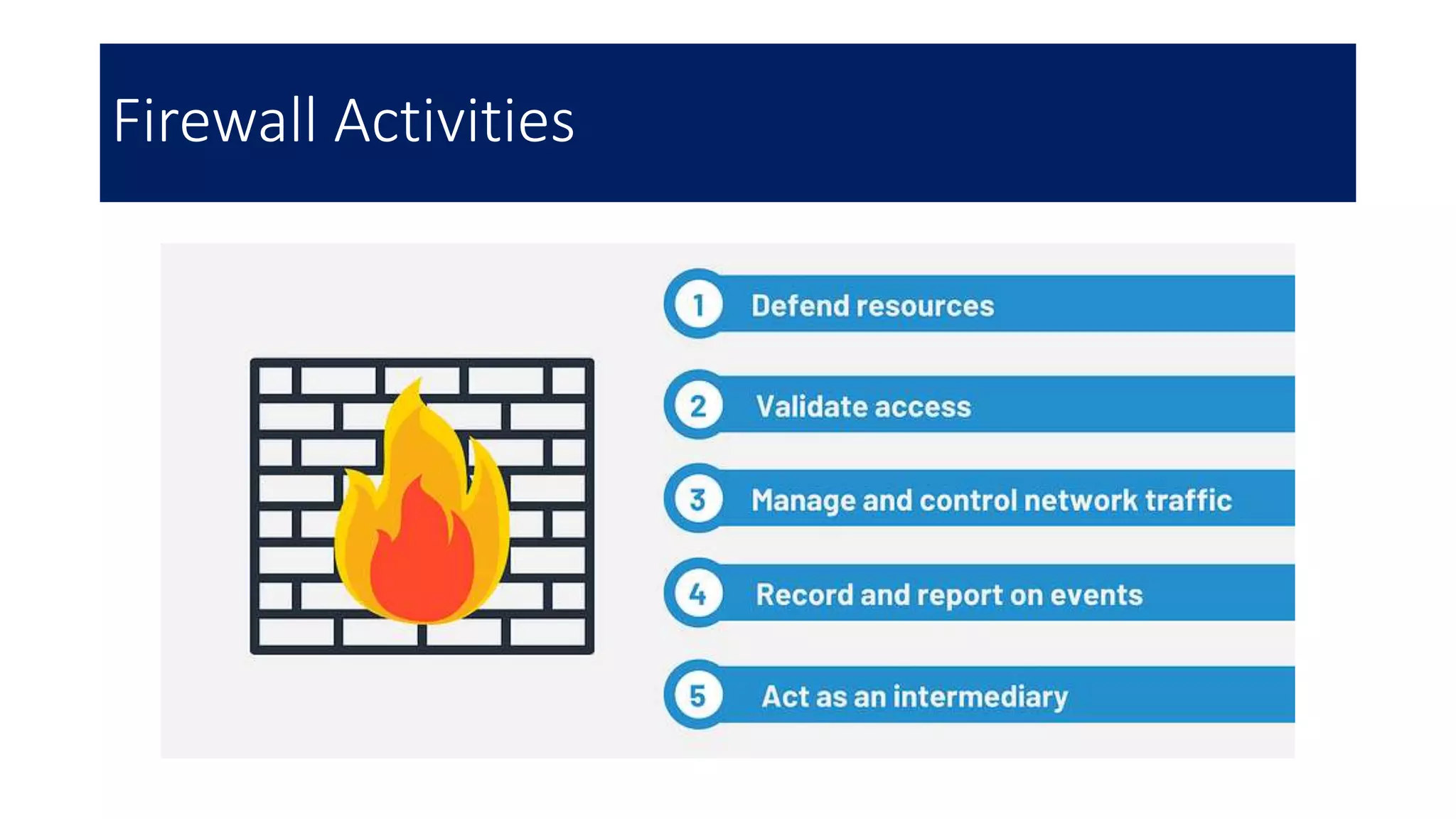 Firewall Activities

1 Defend resources

2 Validate access

3 Manage and control network traffic

4 Record and report on events

5 Act as an intermediary